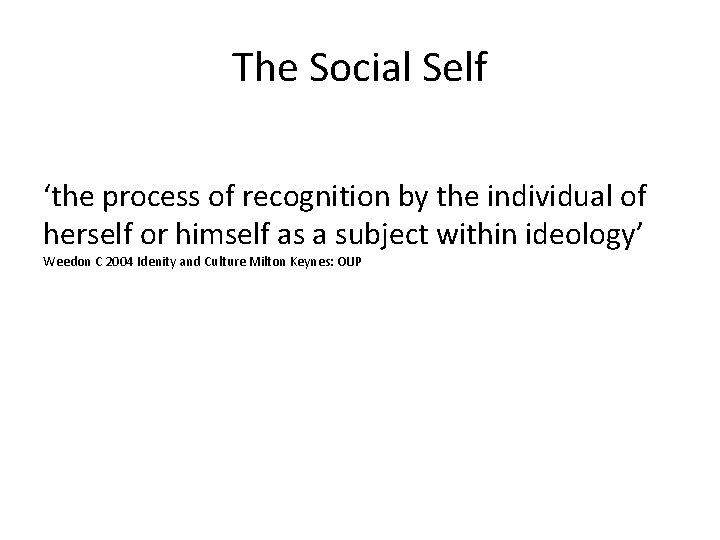 The Social Self

‘the process of recognition by the individual of herself or himself as a subject within ideology’
Weedon C 2004 Idenity and Culture Milton Keynes: OUP